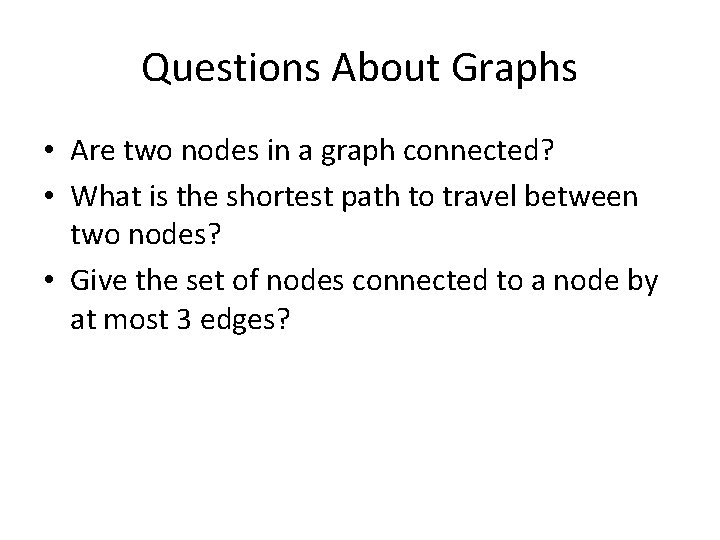 Questions About Graphs

• Are two nodes in a graph connected?
• What is the shortest path to travel between two nodes?
• Give the set of nodes connected to a node by at most 3 edges?